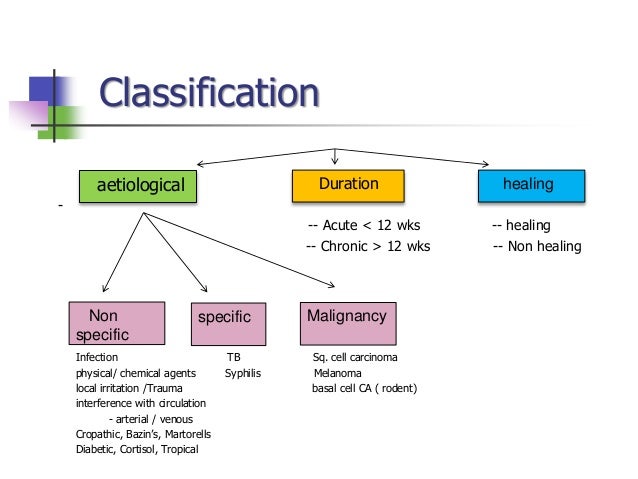 Classification

aetiological

Duration

healing

-

-- Acute < 12 wks
-- Chronic > 12 wks

-- healing
-- Non healing

Non specific

specific

Malignancy

Infection
physical/ chemical agents
local irritation /Trauma
interference with circulation
- arterial / venous
Cropathic, Bazin's, Martorells
Diabetic, Cortisol, Tropical

TB
Syphilis

Sq. cell carcinoma
Melanoma
basal cell CA ( rodent)